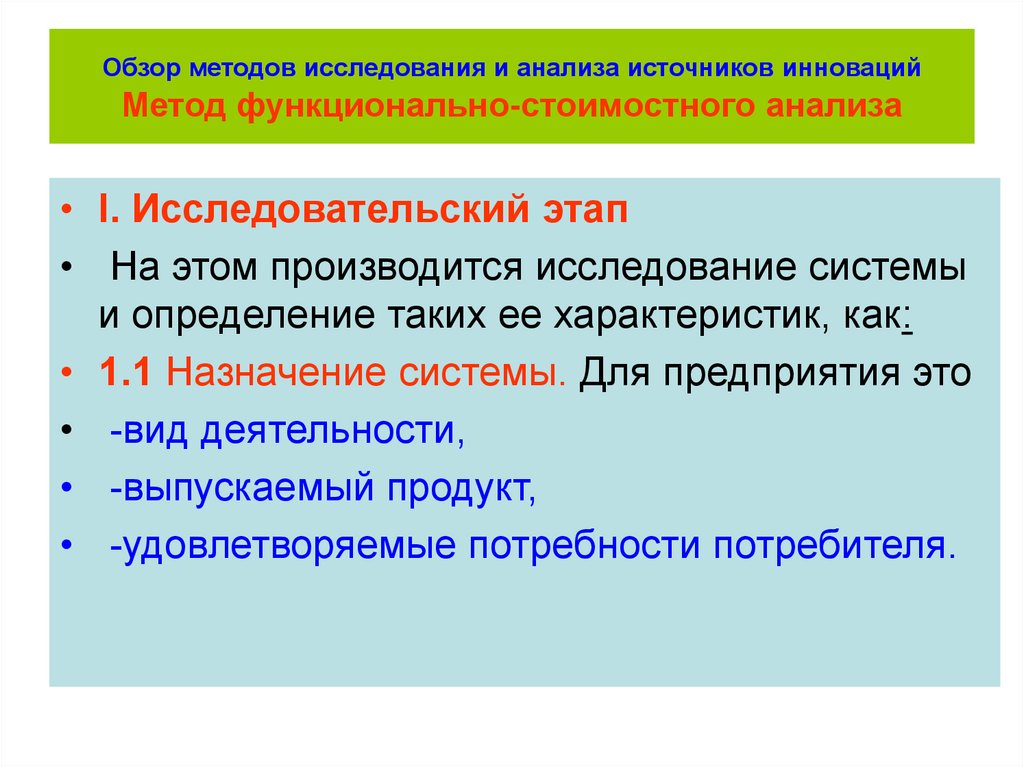 Обзор методов исследования и анализа источников инноваций
Метод функционально-стоимостного анализа

• I. Исследовательский этап
• На этом производится исследование системы и определение таких ее характеристик, как:
• 1.1 Назначение системы. Для предприятия это
• -вид деятельности,
• -выпускаемый продукт,
• -удовлетворяемые потребности потребителя.